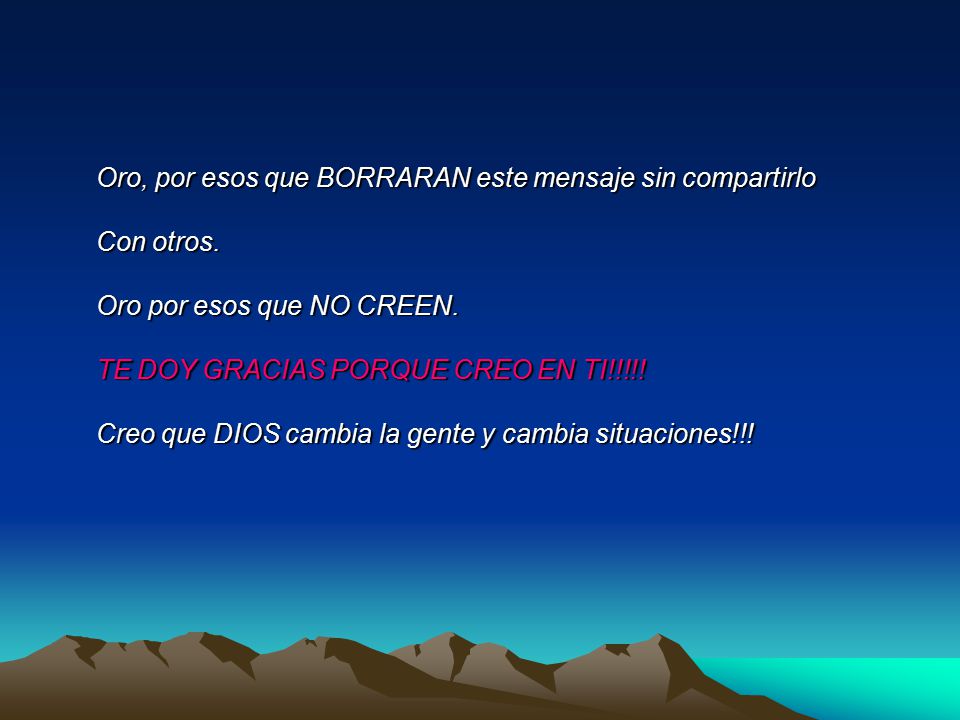 Oro, por esos que BORRARAN este mensaje sin compartirlo

Con otros.

Oro por esos que NO CREEN.

TE DOY GRACIAS PORQUE CREO EN TI!!!!!

Creo que DIOS cambia la gente y cambia situaciones!!!